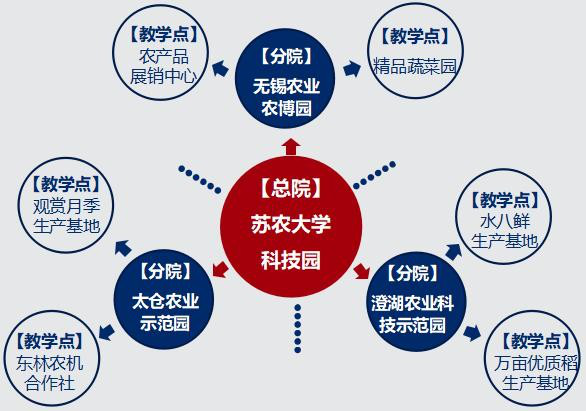 【教学点】
农产品
展销中心

【分院】
无锡农业
农博园

【教学点】
精品蔬菜园

【教学点】
观赏月季
生产基地

【总院】
苏农大学
科技园

【教学点】
水八鲜
生产基地

【分院】
太仓农业
示范园

【分院】
澄湖农业科
技示范园

【教学点】
东林农机
合作社

【教学点】
万亩优质稻
生产基地